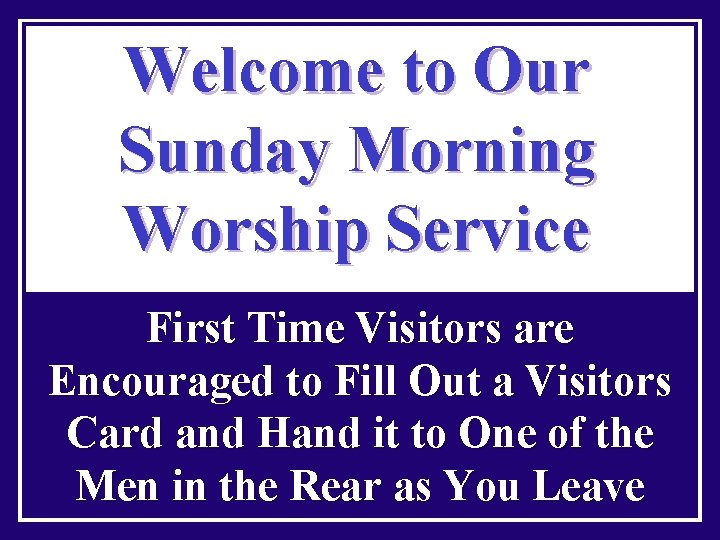 Welcome to Our Sunday Morning Worship Service

First Time Visitors are Encouraged to Fill Out a Visitors Card and Hand it to One of the Men in the Rear as You Leave